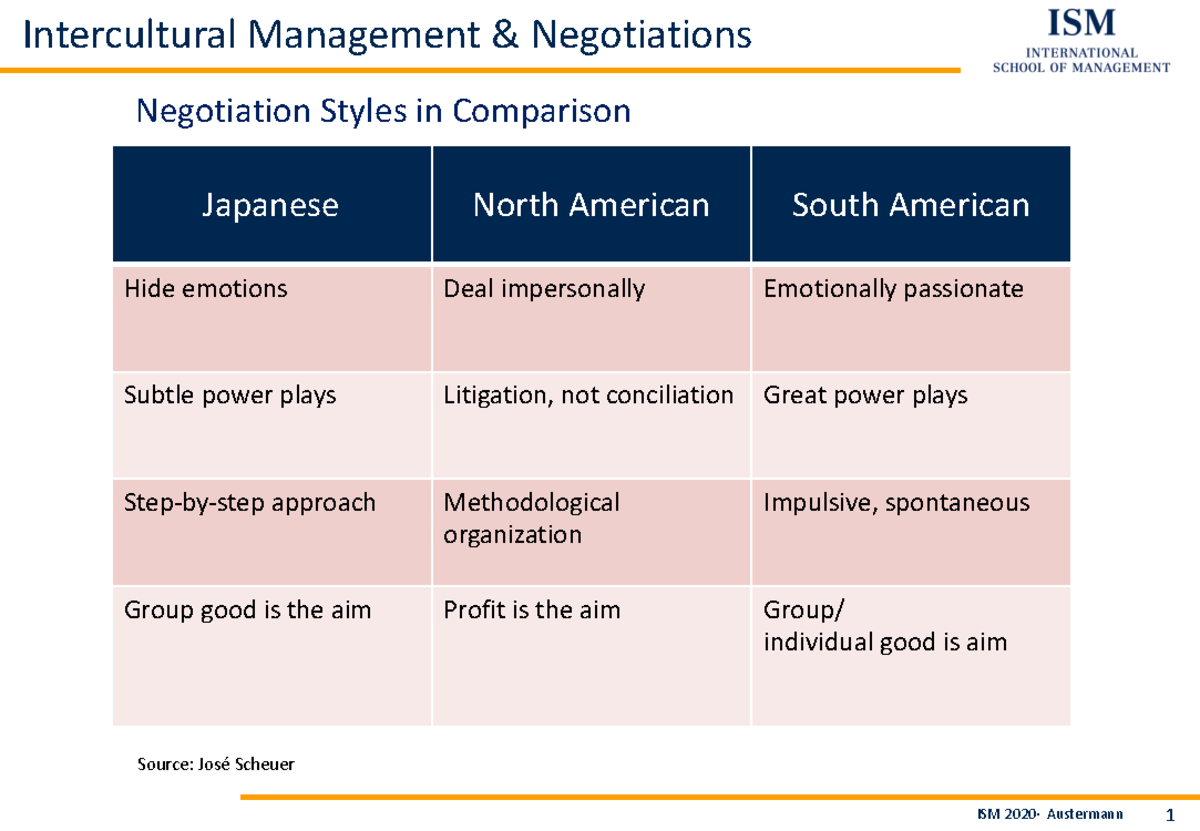 Intercultural Management & Negotiations

ISM
INTERNATIONAL
SCHOOL OF MANAGEMENT

Negotiation Styles in Comparison

| Japanese | North American | South American |
|---|---|---|
| Hide emotions | Deal impersonally | Emotionally passionate |
| Subtle power plays | Litigation, not conciliation | Great power plays |
| Step-by-step approach | Methodological organization | Impulsive, spontaneous |
| Group good is the aim | Profit is the aim | Group/ individual good is aim |

Source: José Scheuer

ISM 2020· Austermann 1